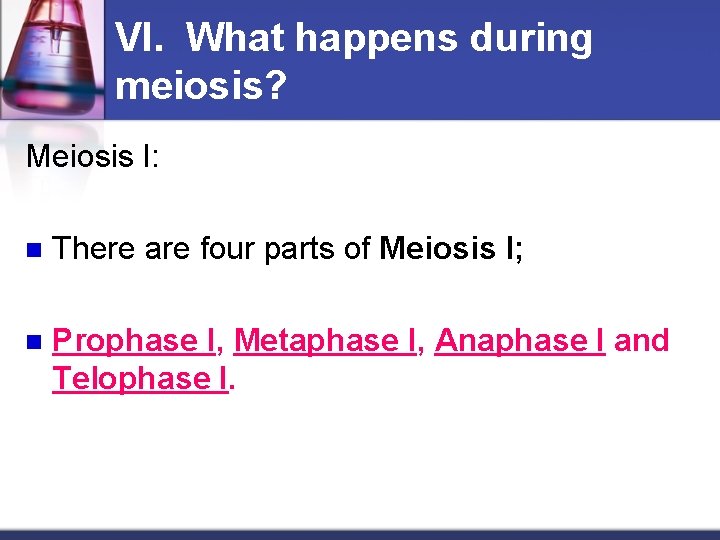 VI. What happens during meiosis?

Meiosis I:

There are four parts of Meiosis I;

Prophase I, Metaphase I, Anaphase I and Telophase I.